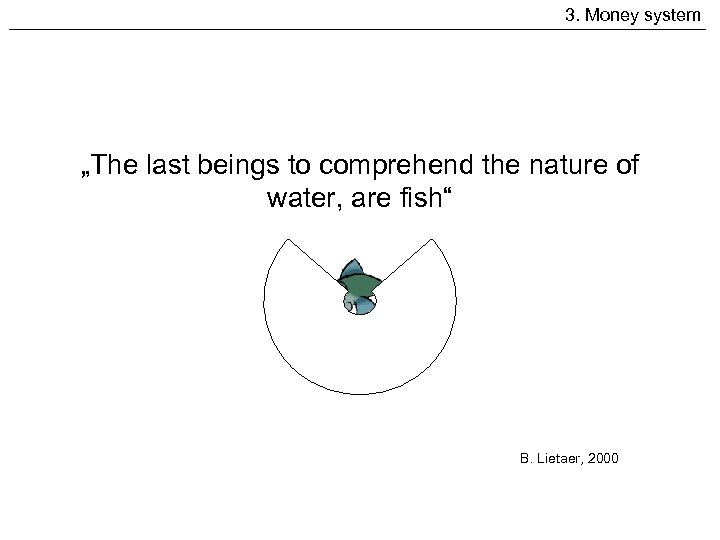 3. Money system

„The last beings to comprehend the nature of water, are fish“

B. Lietaer, 2000